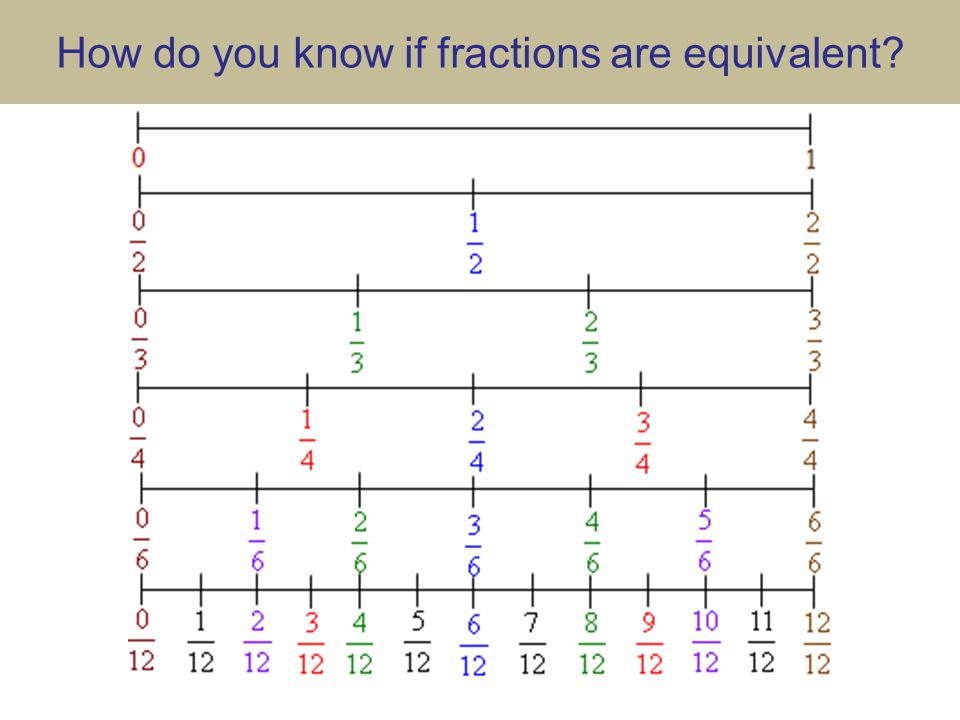 How do you know if fractions are equivalent?

0 1

$\frac{0}{2}$ $\frac{1}{2}$ $\frac{2}{2}$

$\frac{0}{3}$ $\frac{1}{3}$ $\frac{2}{3}$ $\frac{3}{3}$

$\frac{0}{4}$ $\frac{1}{4}$ $\frac{2}{4}$ $\frac{3}{4}$ $\frac{4}{4}$

$\frac{0}{6}$ $\frac{1}{6}$ $\frac{2}{6}$ $\frac{3}{6}$ $\frac{4}{6}$ $\frac{5}{6}$ $\frac{6}{6}$

$\frac{0}{12}$ $\frac{1}{12}$ $\frac{2}{12}$ $\frac{3}{12}$ $\frac{4}{12}$ $\frac{5}{12}$ $\frac{6}{12}$ $\frac{7}{12}$ $\frac{8}{12}$ $\frac{9}{12}$ $\frac{10}{12}$ $\frac{11}{12}$ $\frac{12}{12}$